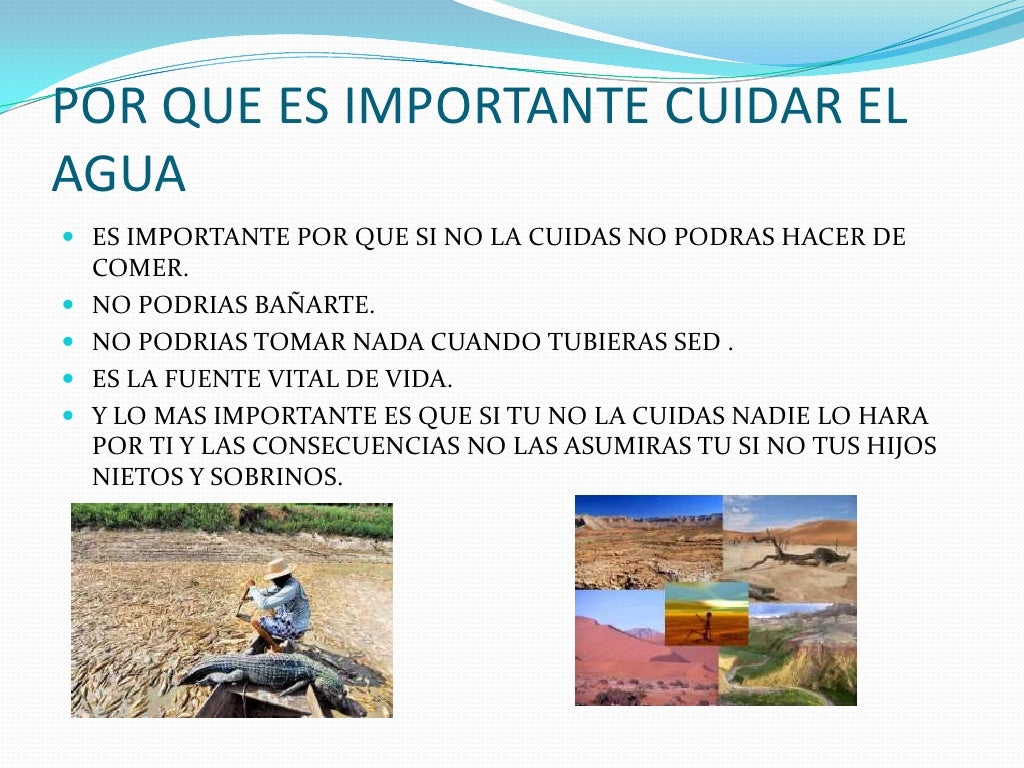 POR QUE ES IMPORTANTE CUIDAR EL AGUA

- ES IMPORTANTE POR QUE SI NO LA CUIDAS NO PODRAS HACER DE COMER.
- NO PODRIAS BAÑARTE.
- NO PODRIAS TOMAR NADA CUANDO TUBIERAS SED .
- ES LA FUENTE VITAL DE VIDA.
- Y LO MAS IMPORTANTE ES QUE SI TU NO LA CUIDAS NADIE LO HARA POR TI Y LAS CONSECUENCIAS NO LAS ASUMIRAS TU SI NO TUS HIJOS NIETOS Y SOBRINOS.